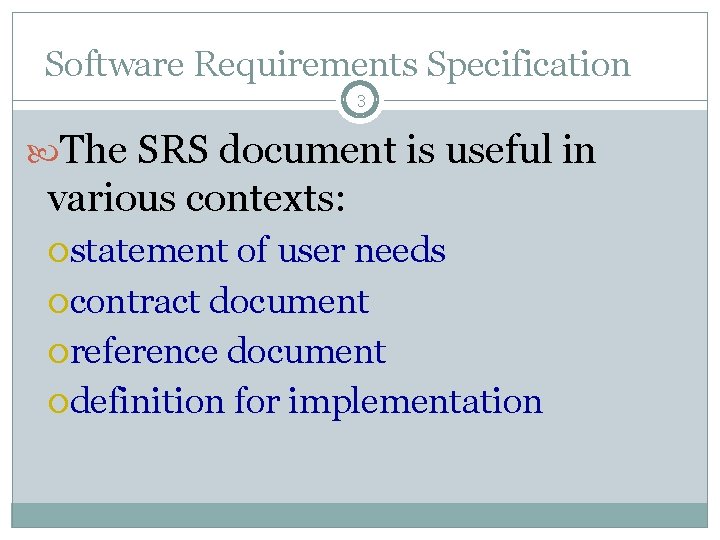 Software Requirements Specification

3

The SRS document is useful in various contexts:

statement of user needs

contract document

reference document

definition for implementation